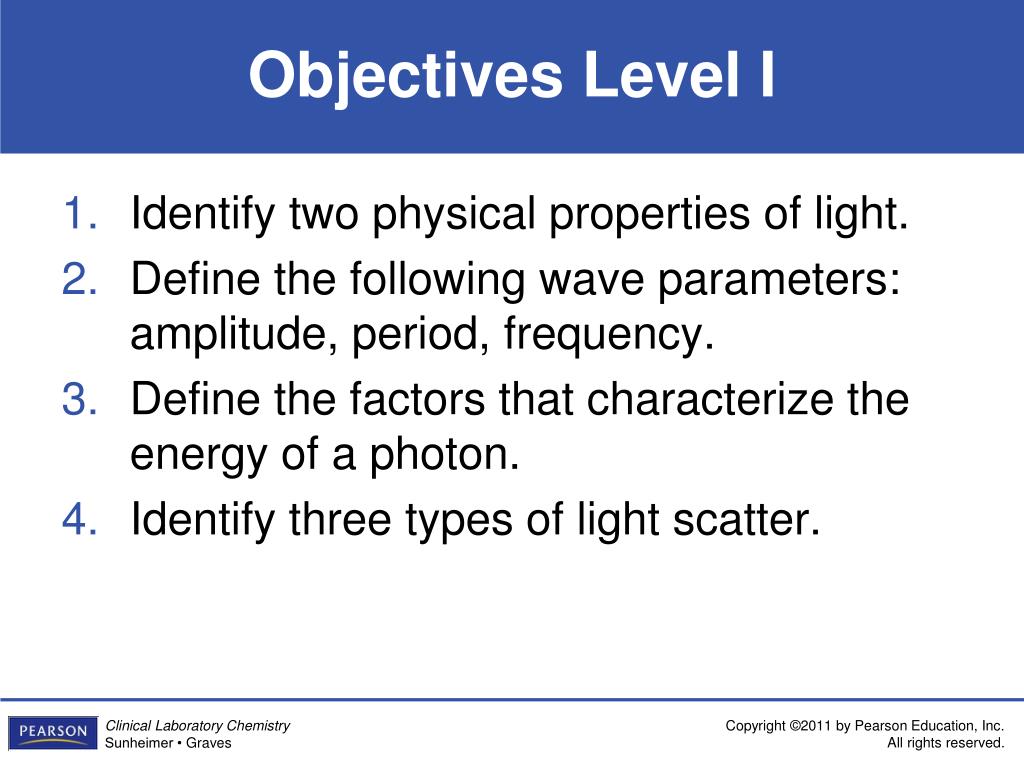 Objectives Level I

1. Identify two physical properties of light.
2. Define the following wave parameters: amplitude, period, frequency.
3. Define the factors that characterize the energy of a photon.
4. Identify three types of light scatter.

PEARSON

Clinical Laboratory Chemistry
Sunheimer • Graves

Copyright ©2011 by Pearson Education, Inc.
All rights reserved.